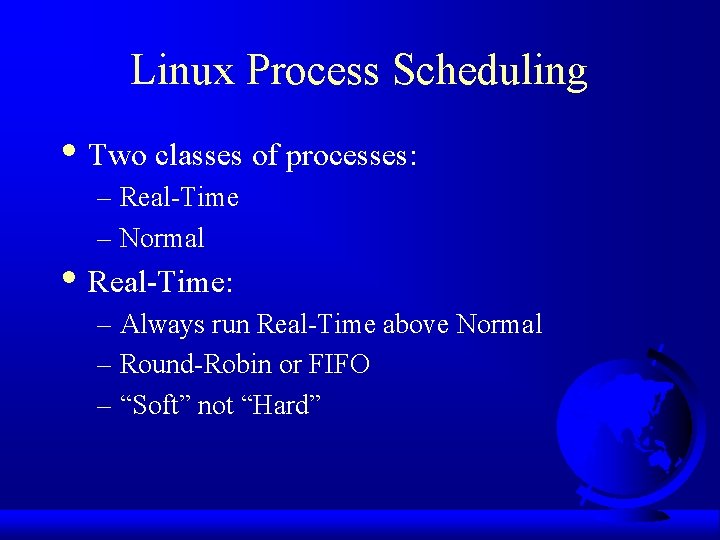 Linux Process Scheduling

• Two classes of processes:
– Real-Time
– Normal

• Real-Time:
– Always run Real-Time above Normal
– Round-Robin or FIFO
– “Soft” not “Hard”